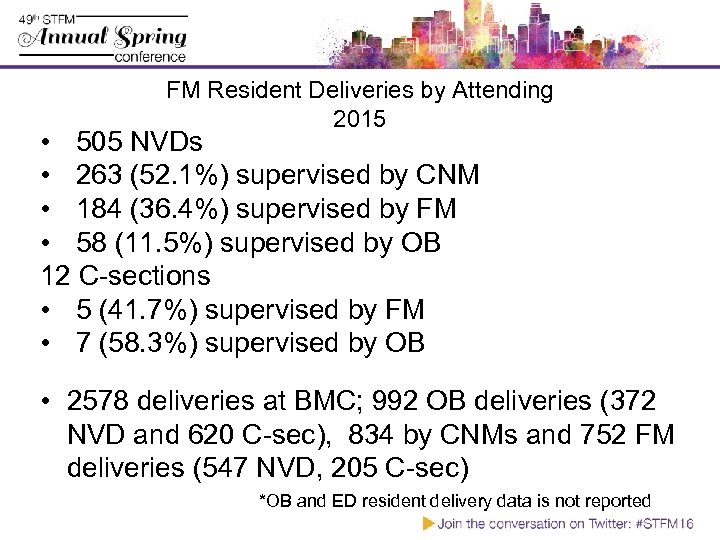 49th STFM
Annual Spring
conference

FM Resident Deliveries by Attending
2015

• 505 NVDs
• 263 (52.1%) supervised by CNM
• 184 (36.4%) supervised by FM
• 58 (11.5%) supervised by OB

12 C-sections
• 5 (41.7%) supervised by FM
• 7 (58.3%) supervised by OB

• 2578 deliveries at BMC; 992 OB deliveries (372 NVD and 620 C-sec), 834 by CNMs and 752 FM deliveries (547 NVD, 205 C-sec)

*OB and ED resident delivery data is not reported

Join the conversation on Twitter: #STFM16